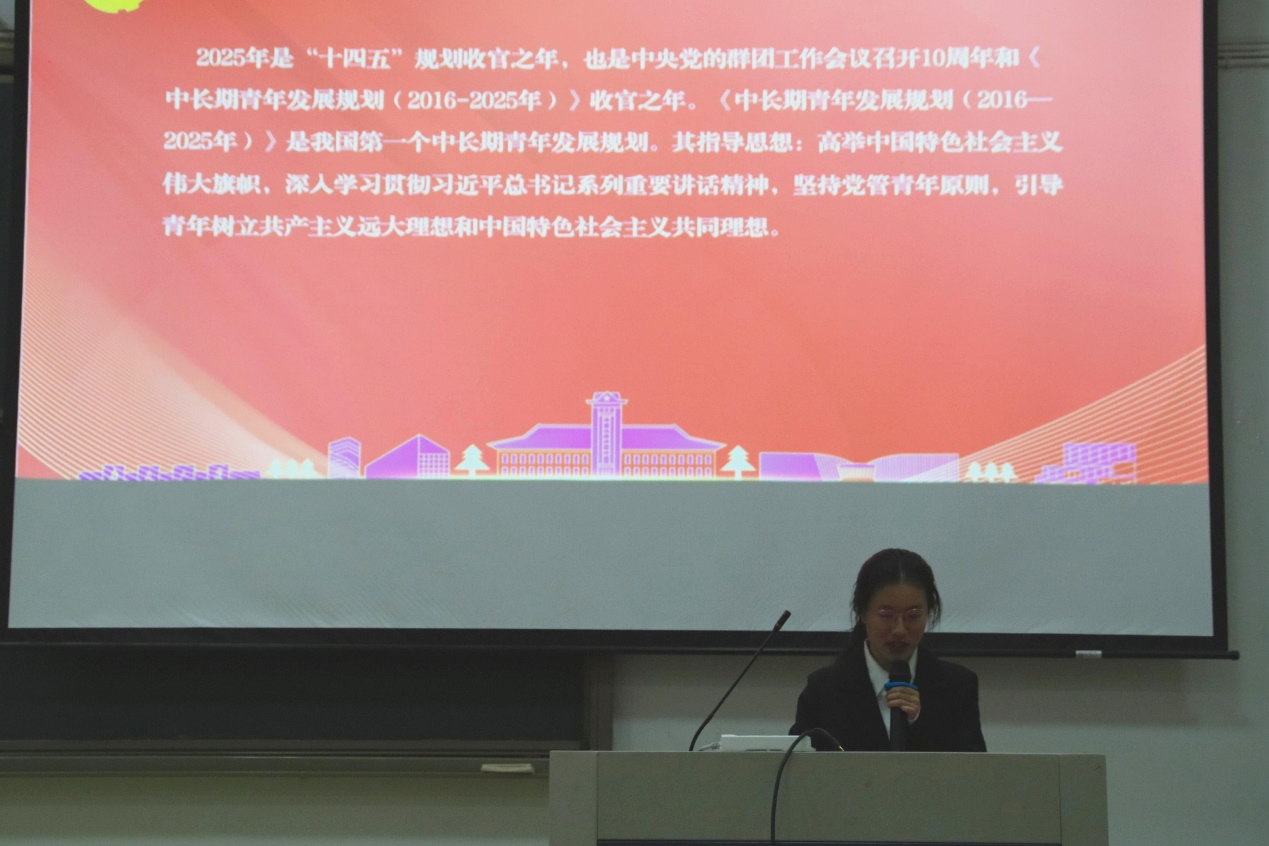 2025年是“十四五”规划收官之年，也是中央党的群团工作会议召开10周年和《中长期青年发展规划（2016-2025年）》收官之年。《中长期青年发展规划（2016—2025年）》是我国第一个中长期青年发展规划。其指导思想：高举中国特色社会主义伟大旗帜，深入学习贯彻习近平总书记系列重要讲话精神，坚持党管青年原则，引导青年树立共产主义远大理想和中国特色社会主义共同理想。